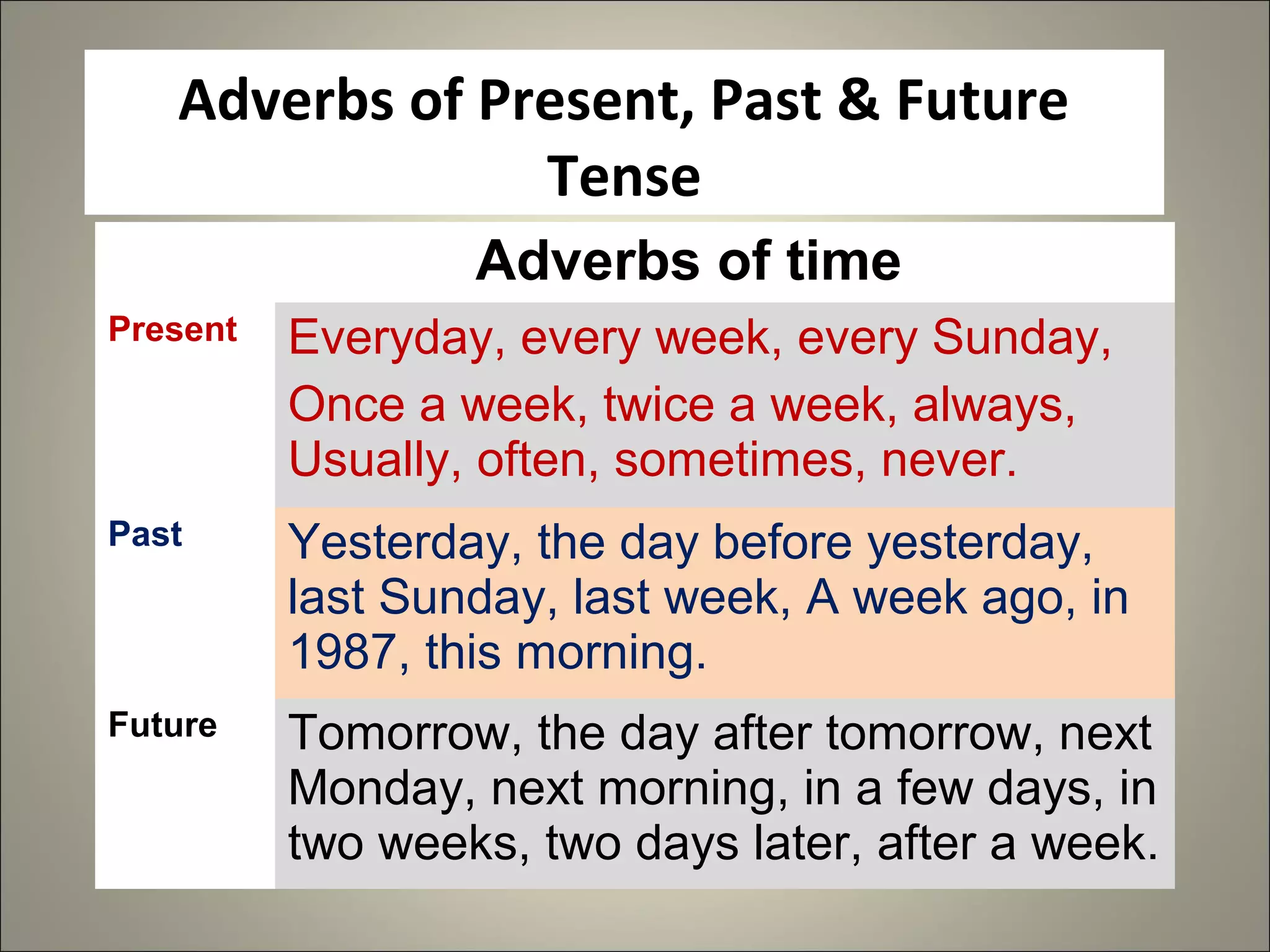 Adverbs of Present, Past & Future Tense

| | Adverbs of time |
|---|---|
| Present | Everyday, every week, every Sunday, Once a week, twice a week, always, Usually, often, sometimes, never. |
| Past | Yesterday, the day before yesterday, last Sunday, last week, A week ago, in 1987, this morning. |
| Future | Tomorrow, the day after tomorrow, next Monday, next morning, in a few days, in two weeks, two days later, after a week. |